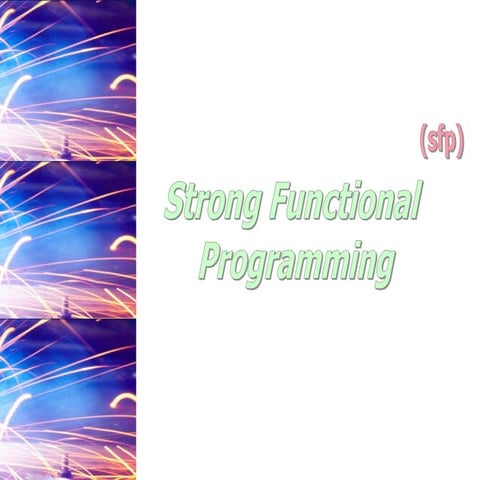 (sfp)

Strong Functional Programming